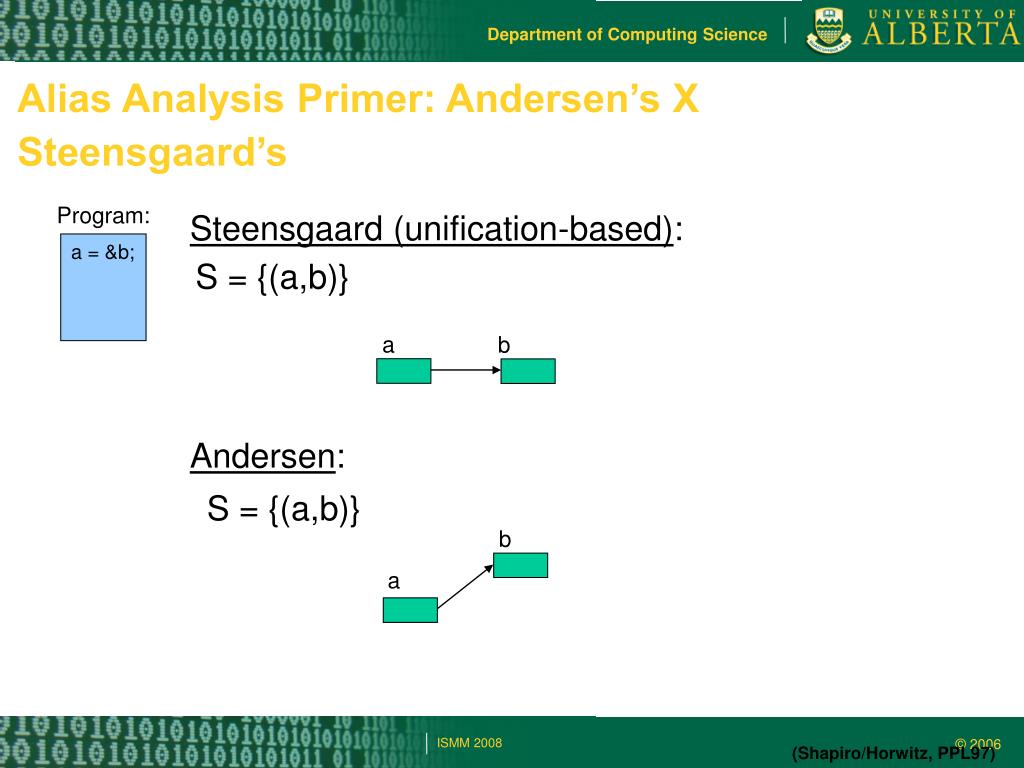 Department of Computing Science

UNIVERSITY OF ALBERTA

Alias Analysis Primer: Andersen's X Steensgaard's

Program:

a = &b;

Steensgaard (unification-based):

S = {(a,b)}

a

b

Andersen:

S = {(a,b)}

b

a

ISMM 2008

© 2006

(Shapiro/Horwitz, PPL97)